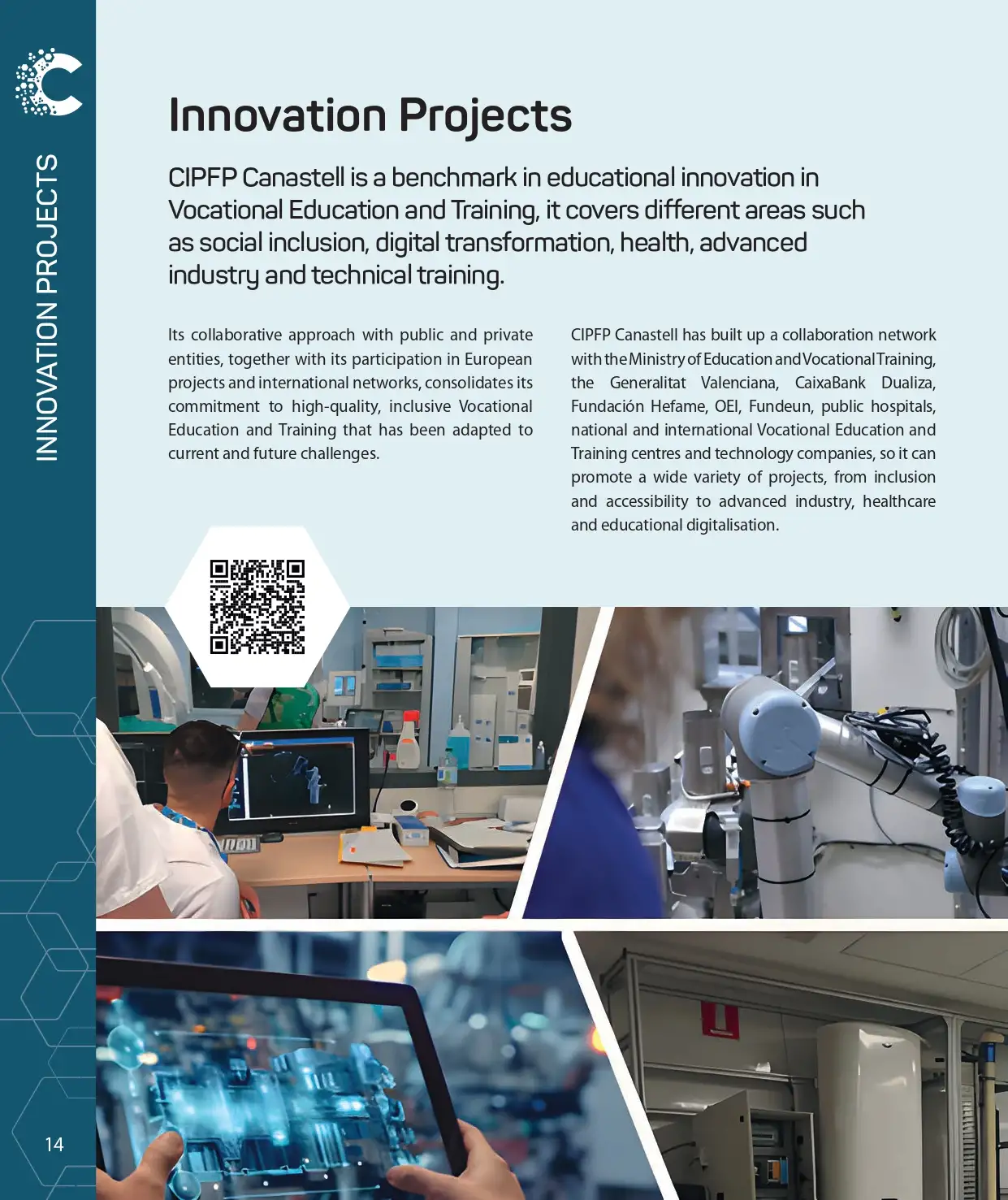 INNOVATION PROJECTS

Innovation Projects

CIPFP Canastell is a benchmark in educational innovation in Vocational Education and Training, it covers different areas such as social inclusion, digital transformation, health, advanced industry and technical training.

Its collaborative approach with public and private entities, together with its participation in European projects and international networks, consolidates its commitment to high-quality, inclusive Vocational Education and Training that has been adapted to current and future challenges.

CIPFP Canastell has built up a collaboration network with the Ministry of Education and Vocational Training, the Generalitat Valenciana, CaixaBank Dualiza, Fundación Hefame, OEI, Fundeun, public hospitals, national and international Vocational Education and Training centres and technology companies, so it can promote a wide variety of projects, from inclusion and accessibility to advanced industry, healthcare and educational digitalisation.

14